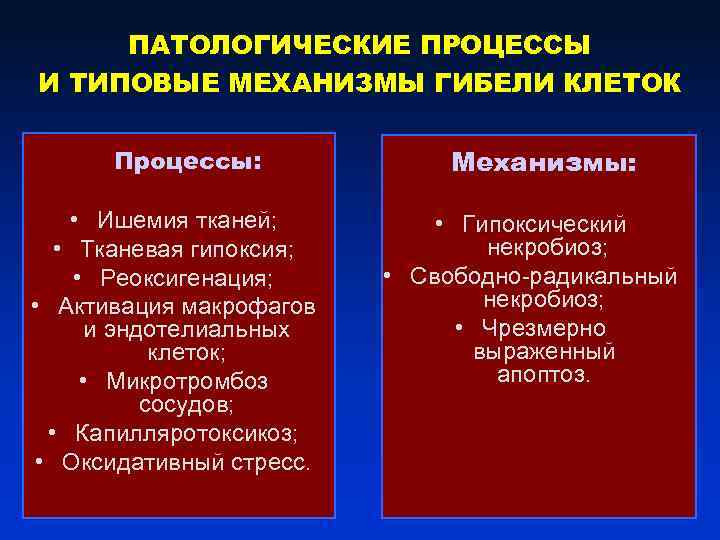 ПАТОЛОГИЧЕСКИЕ ПРОЦЕССЫ
И ТИПОВЫЕ МЕХАНИЗМЫ ГИБЕЛИ КЛЕТОК

Процессы:

• Ишемия тканей;
• Тканевая гипоксия;
• Реоксигенация;
• Активация макрофагов и эндотелиальных клеток;
• Микротромбоз сосудов;
• Капилляротоксикоз;
• Оксидативный стресс.

Механизмы:

• Гипоксический некробиоз;
• Свободно-радикальный некробиоз;
• Чрезмерно выраженный апоптоз.